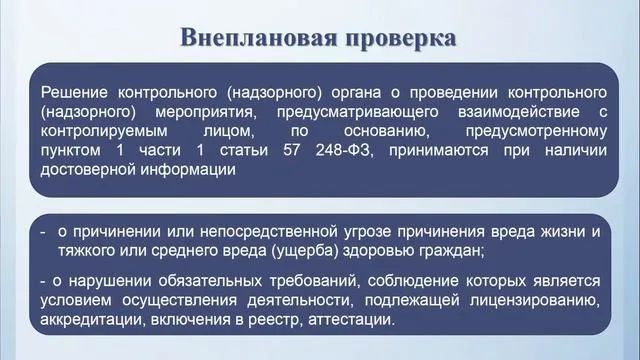 Внеплановая проверка

Решение контрольного (надзорного) органа о проведении контрольного (надзорного) мероприятия, предусматривающего взаимодействие с контролируемым лицом, по основанию, предусмотренному пунктом 1 части 1 статьи 57 248-ФЗ, принимаются при наличии достоверной информации

- о причинении или непосредственной угрозе причинения вреда жизни и тяжкого или среднего вреда (ущерба) здоровью граждан;

- о нарушении обязательных требований, соблюдение которых является условием осуществления деятельности, подлежащей лицензированию, аккредитации, включения в реестр, аттестации.